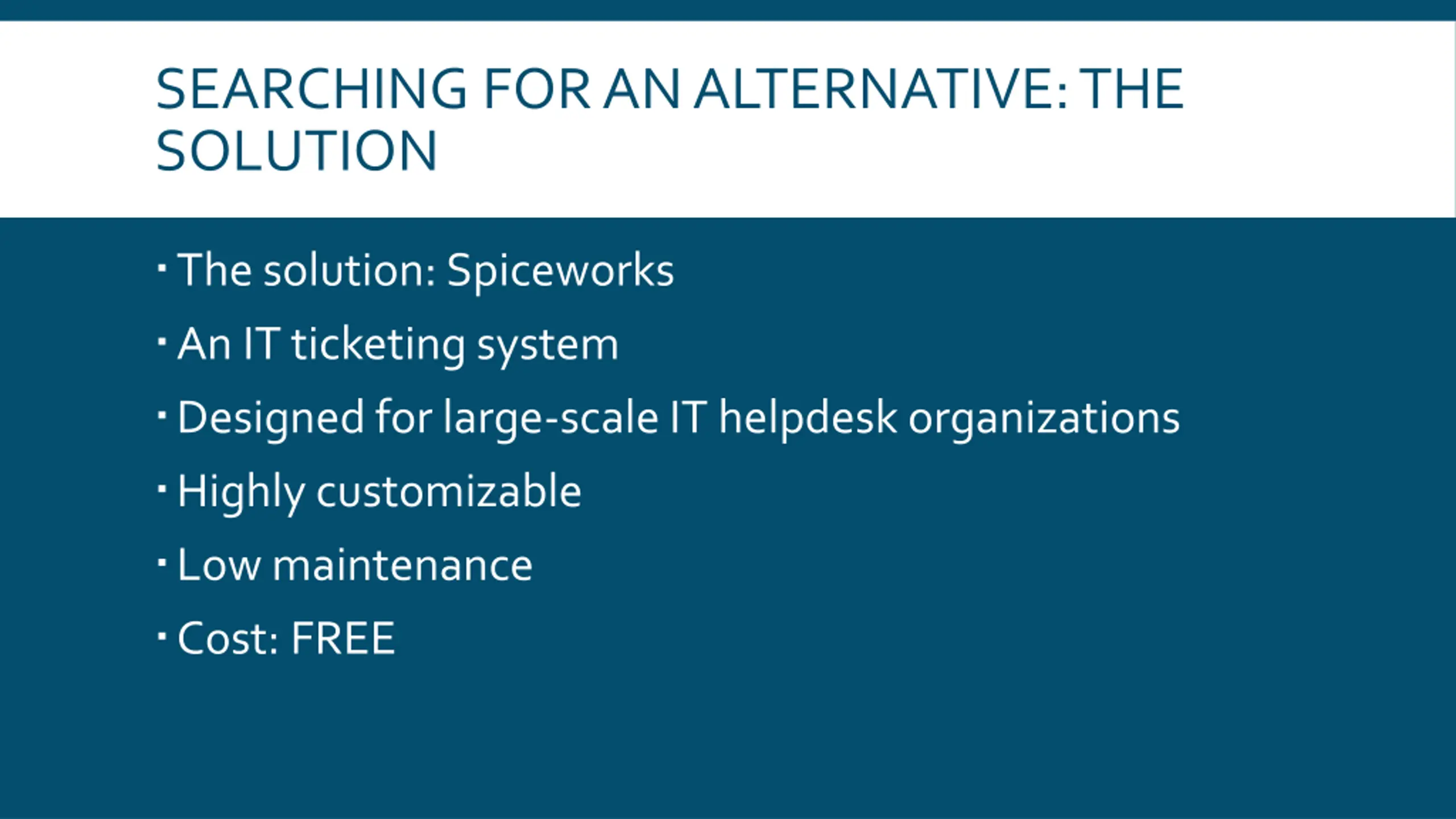 SEARCHING FOR AN ALTERNATIVE: THE SOLUTION

▪ The solution: Spiceworks

▪ An IT ticketing system

▪ Designed for large-scale IT helpdesk organizations

▪ Highly customizable

▪ Low maintenance

▪ Cost: FREE